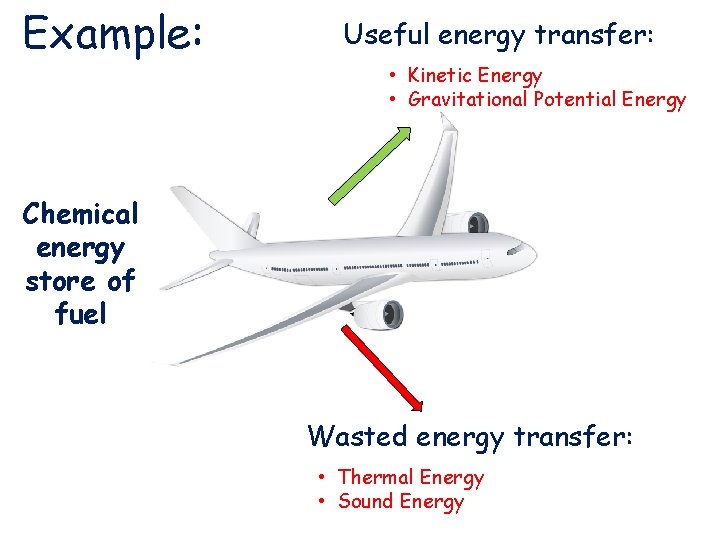 Example:

Useful energy transfer:

• Kinetic Energy
• Gravitational Potential Energy

Chemical energy store of fuel

Wasted energy transfer:

• Thermal Energy
• Sound Energy